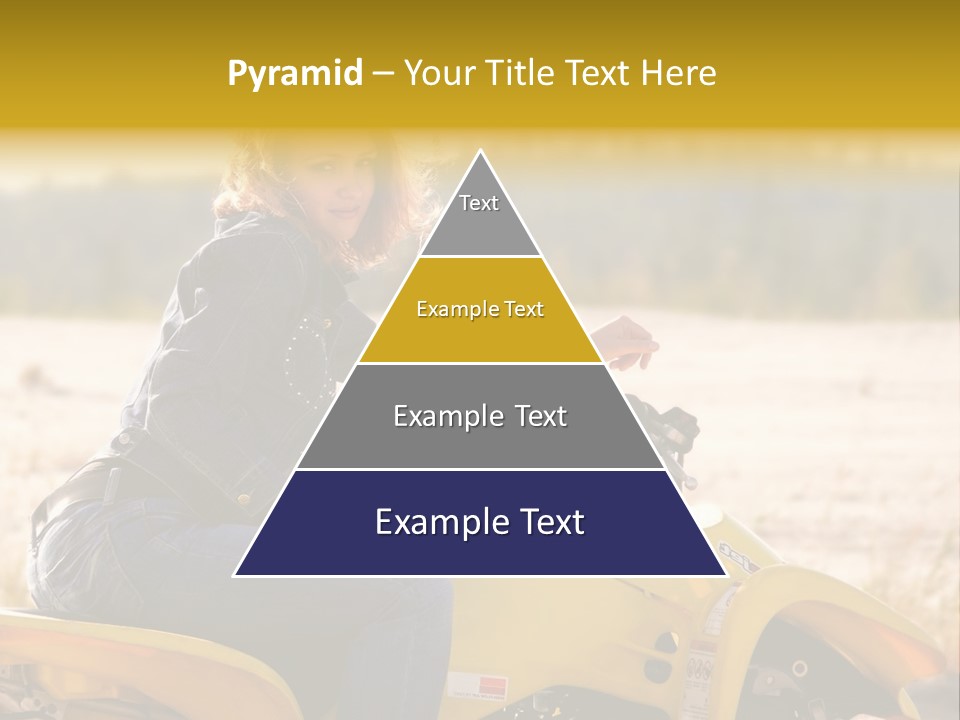 Pyramid – Your Title Text Here

Text

Example Text

Example Text

Example Text